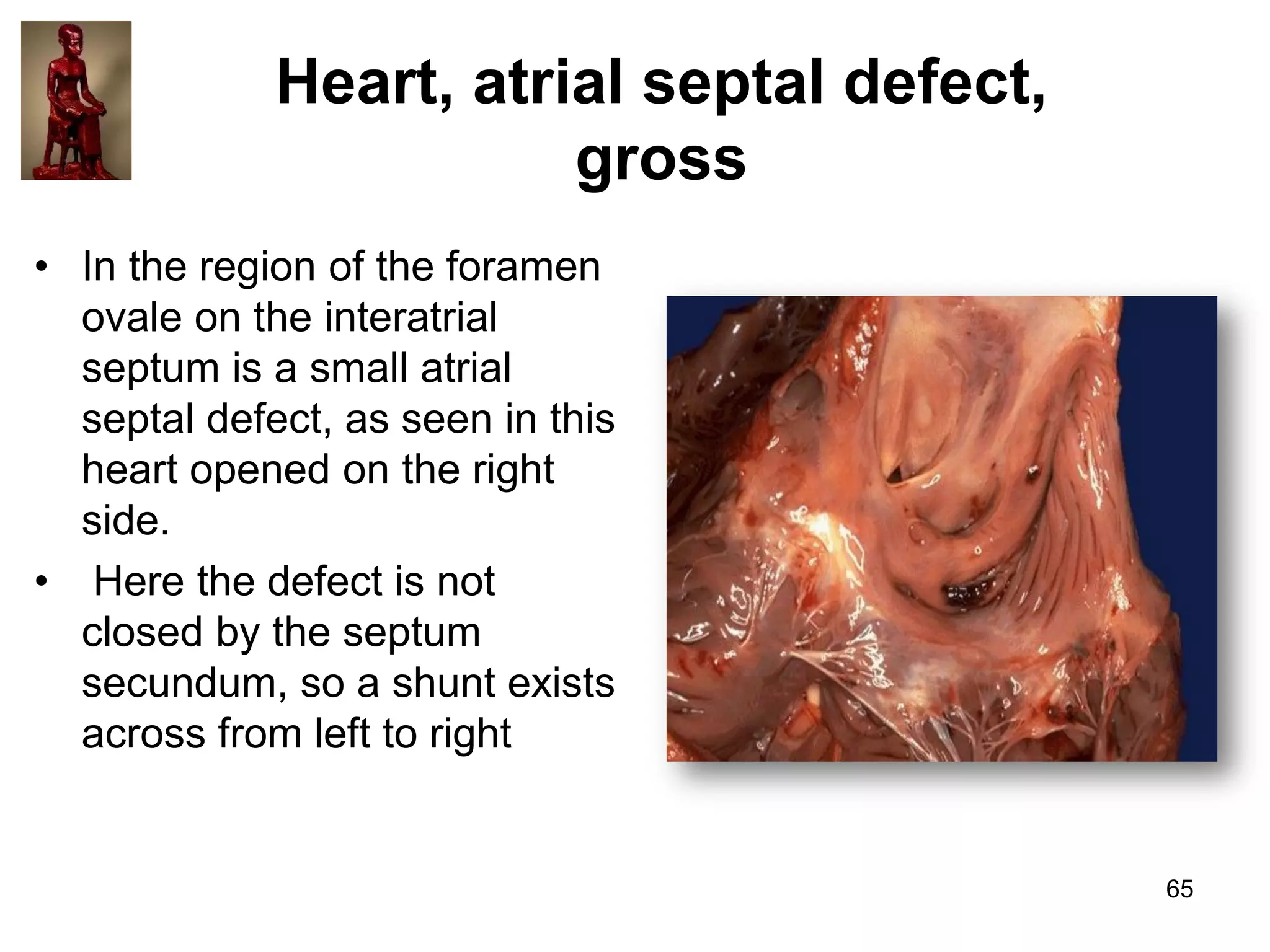 Heart, atrial septal defect, gross

• In the region of the foramen ovale on the interatrial septum is a small atrial septal defect, as seen in this heart opened on the right side.
• Here the defect is not closed by the septum secundum, so a shunt exists across from left to right

65